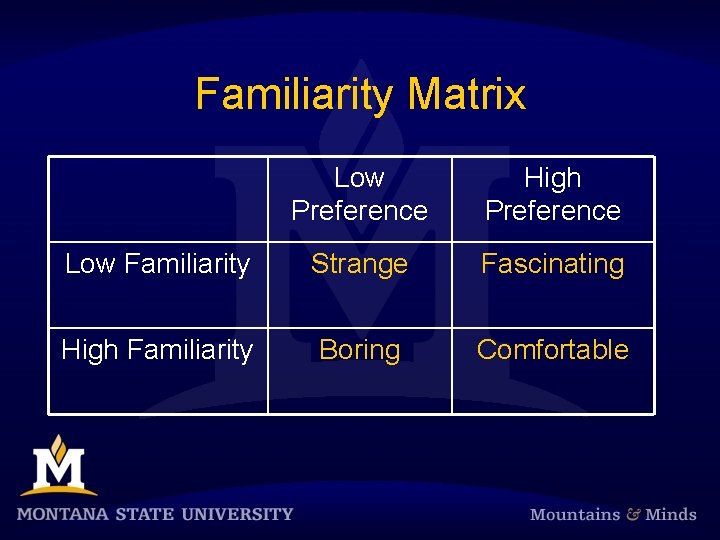 Familiarity Matrix

| | Low Preference | High Preference |
|---|---|---|
| Low Familiarity | Strange | Fascinating |
| High Familiarity | Boring | Comfortable |

M

MONTANA STATE UNIVERSITY

Mountains & Minds